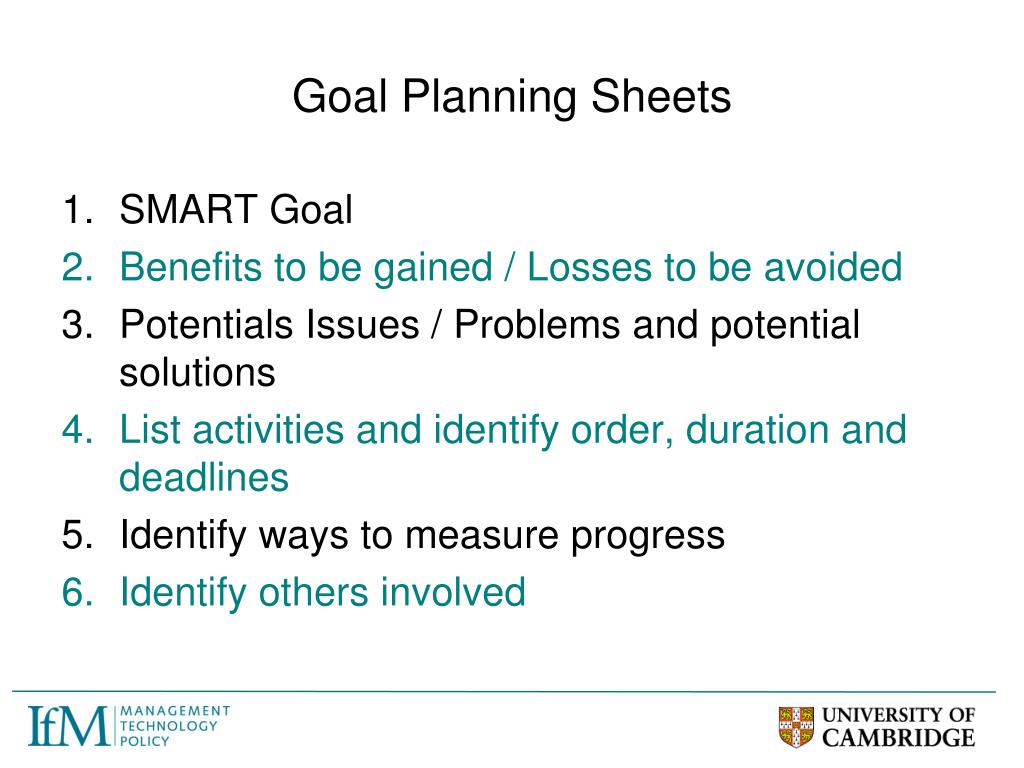 Goal Planning Sheets

1. SMART Goal
2. Benefits to be gained / Losses to be avoided
3. Potentials Issues / Problems and potential solutions
4. List activities and identify order, duration and deadlines
5. Identify ways to measure progress
6. Identify others involved

IfM MANAGEMENT TECHNOLOGY POLICY

UNIVERSITY OF CAMBRIDGE